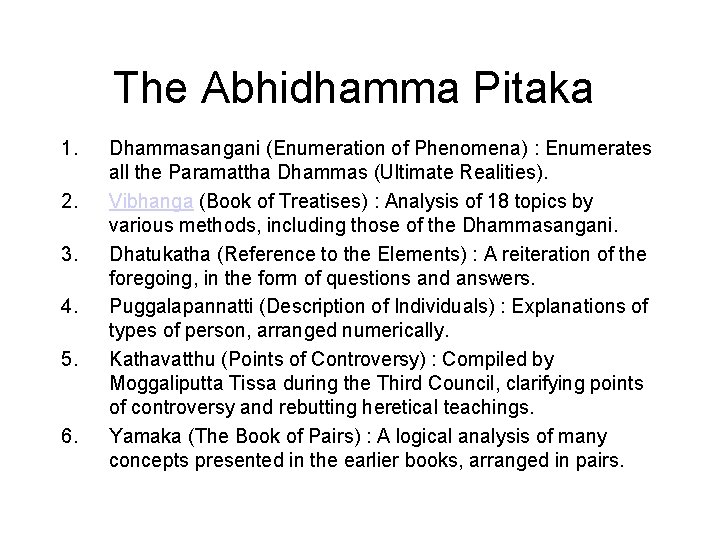 The Abhidhamma Pitaka

1. Dhammasangani (Enumeration of Phenomena) : Enumerates all the Paramattha Dhammas (Ultimate Realities).
2. Vibhanga (Book of Treatises) : Analysis of 18 topics by various methods, including those of the Dhammasangani.
3. Dhatukatha (Reference to the Elements) : A reiteration of the foregoing, in the form of questions and answers.
4. Puggalapannatti (Description of Individuals) : Explanations of types of person, arranged numerically.
5. Kathavatthu (Points of Controversy) : Compiled by Moggaliputta Tissa during the Third Council, clarifying points of controversy and rebutting heretical teachings.
6. Yamaka (The Book of Pairs) : A logical analysis of many concepts presented in the earlier books, arranged in pairs.